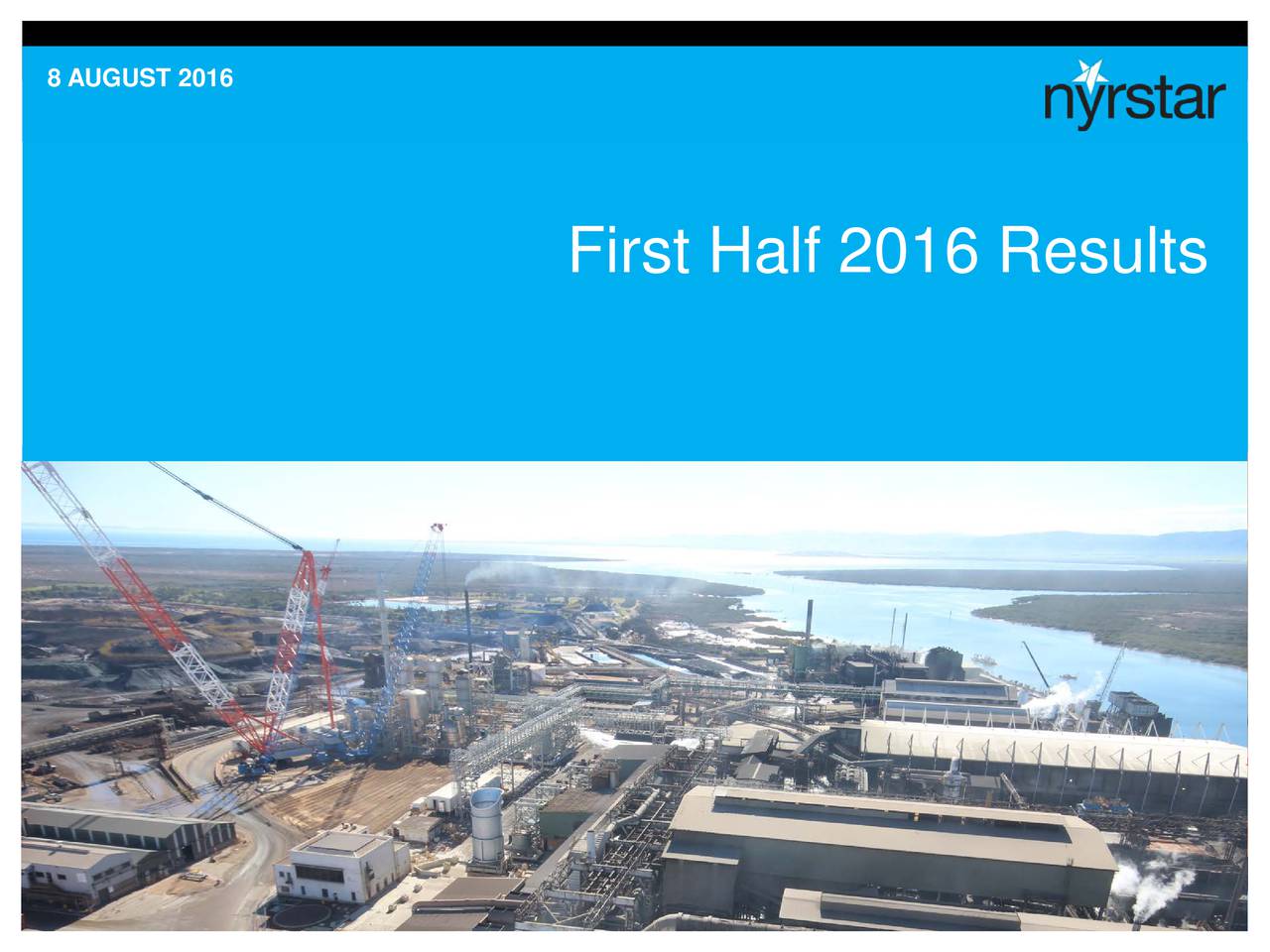 8 AUGUST 2016

nyrstar

First Half 2016 Results